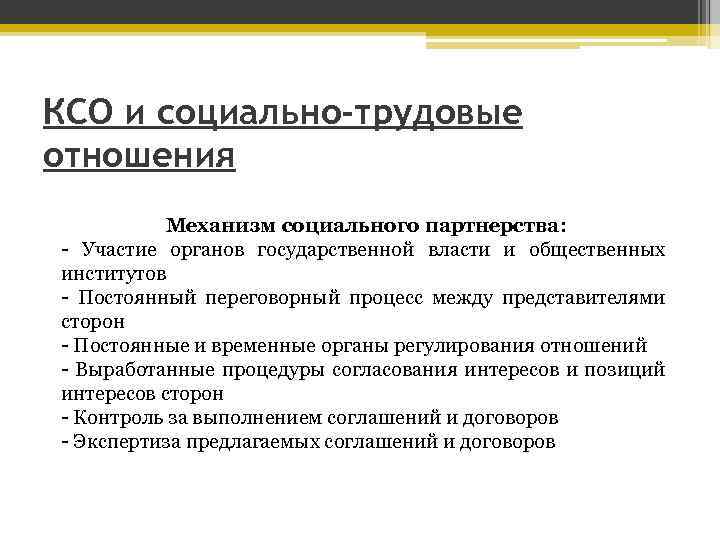 КСО и социально-трудовые отношения

Механизм социального партнерства:
- Участие органов государственной власти и общественных институтов
- Постоянный переговорный процесс между представителями сторон
- Постоянные и временные органы регулирования отношений
- Выработанные процедуры согласования интересов и позиций интересов сторон
- Контроль за выполнением соглашений и договоров
- Экспертиза предлагаемых соглашений и договоров